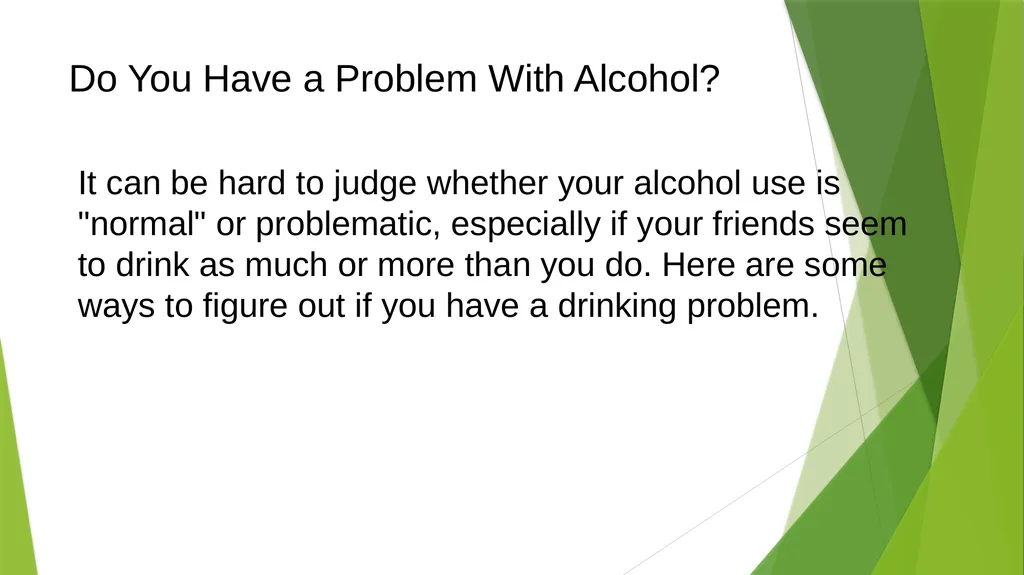 Do You Have a Problem With Alcohol?

It can be hard to judge whether your alcohol use is "normal" or problematic, especially if your friends seem to drink as much or more than you do. Here are some ways to figure out if you have a drinking problem.